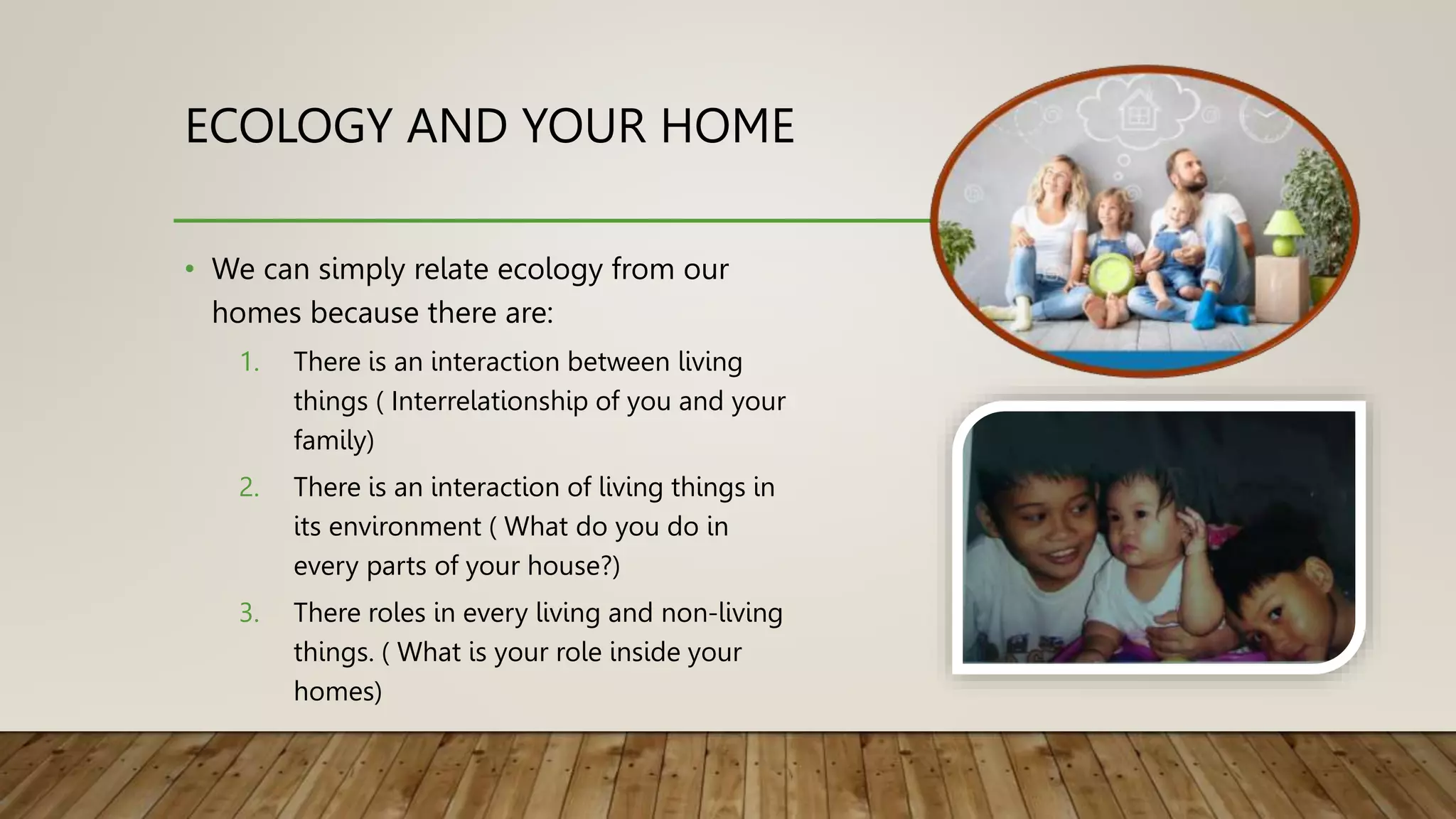 ECOLOGY AND YOUR HOME

• We can simply relate ecology from our homes because there are:

1. There is an interaction between living things ( Interrelationship of you and your family)
2. There is an interaction of living things in its environment ( What do you do in every parts of your house?)
3. There roles in every living and non-living things. ( What is your role inside your homes)